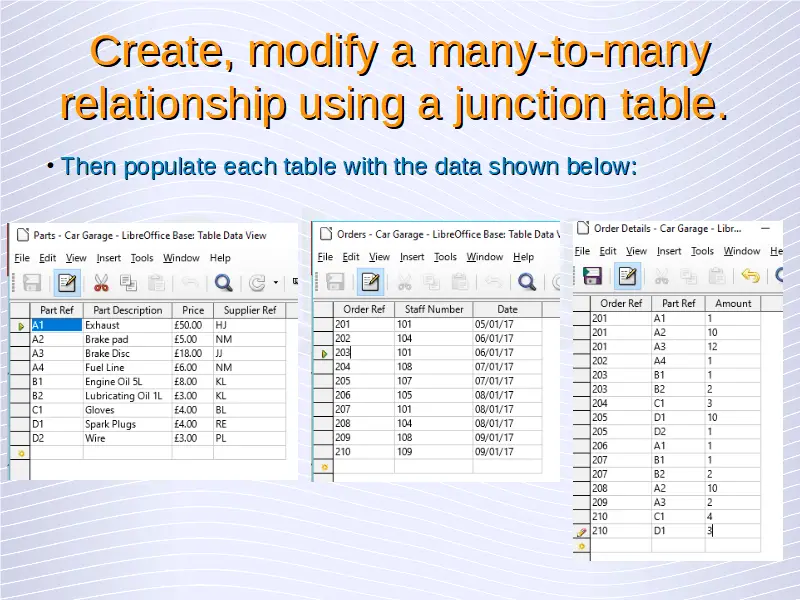 Create, modify a many-to-many relationship using a junction table.

• Then populate each table with the data shown below:

Parts - Car Garage - LibreOffice Base: Table Data View

File Edit View Insert Tools Window Help

| Part Ref | Part Description | Price | Supplier Ref |
|---|---|---|---|
| A1 | Exhaust | £50.00 | HJ |
| A2 | Brake pad | £5.00 | NM |
| A3 | Brake Disc | £18.00 | JJ |
| A4 | Fuel Line | £6.00 | NM |
| B1 | Engine Oil 5L | £8.00 | KL |
| B2 | Lubricating Oil 1L | £3.00 | KL |
| C1 | Gloves | £4.00 | BL |
| D1 | Spark Plugs | £4.00 | RE |
| D2 | Wire | £3.00 | PL |

Orders - Car Garage - LibreOffice Base: Table Data V

File Edit View Insert Tools Window Help

| Order Ref | Staff Number | Date |
|---|---|---|
| 201 | 101 | 05/01/17 |
| 202 | 104 | 06/01/17 |
| 203 | 101 | 06/01/17 |
| 204 | 108 | 07/01/17 |
| 205 | 107 | 07/01/17 |
| 206 | 105 | 08/01/17 |
| 207 | 101 | 08/01/17 |
| 208 | 104 | 08/01/17 |
| 209 | 108 | 09/01/17 |
| 210 | 109 | 09/01/17 |

Order Details - Car Garage - Libr...

File Edit View Insert Tools Window He

| Order Ref | Part Ref | Amount |
|---|---|---|
| 201 | A1 | 1 |
| 201 | A2 | 10 |
| 201 | A3 | 12 |
| 202 | A4 | 1 |
| 203 | B1 | 1 |
| 203 | B2 | 2 |
| 204 | C1 | 3 |
| 205 | D1 | 10 |
| 205 | D2 | 1 |
| 206 | A1 | 1 |
| 207 | B1 | 1 |
| 207 | B2 | 2 |
| 208 | A2 | 10 |
| 209 | A3 | 2 |
| 210 | C1 | 4 |
| 210 | D1 | 3 |